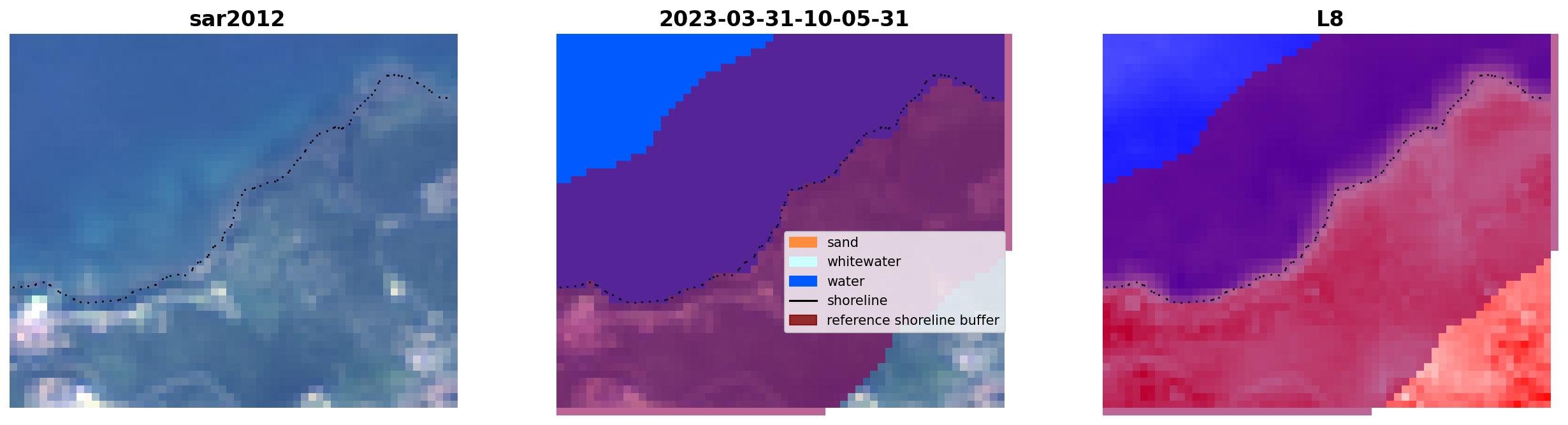 sar2012

2023-03-31-10-05-31

sand
whitewater
water
shoreline
reference shoreline buffer

L8